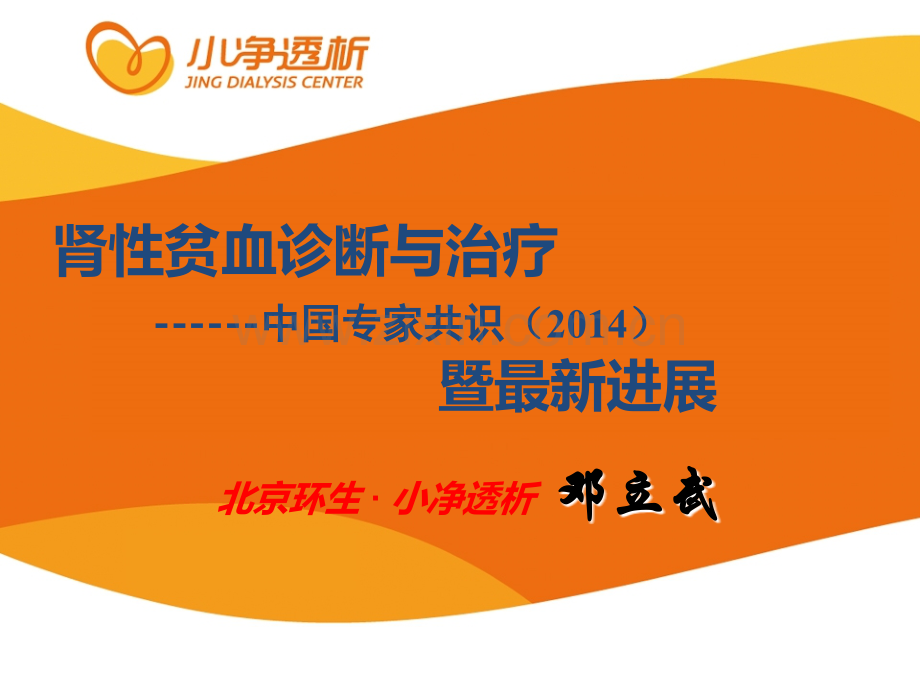 小净透析
JING DIALYSIS CENTER

肾性贫血诊断与治疗

------中国专家共识（2014）

暨最新进展

北京环生 · 小净透析 邓立武